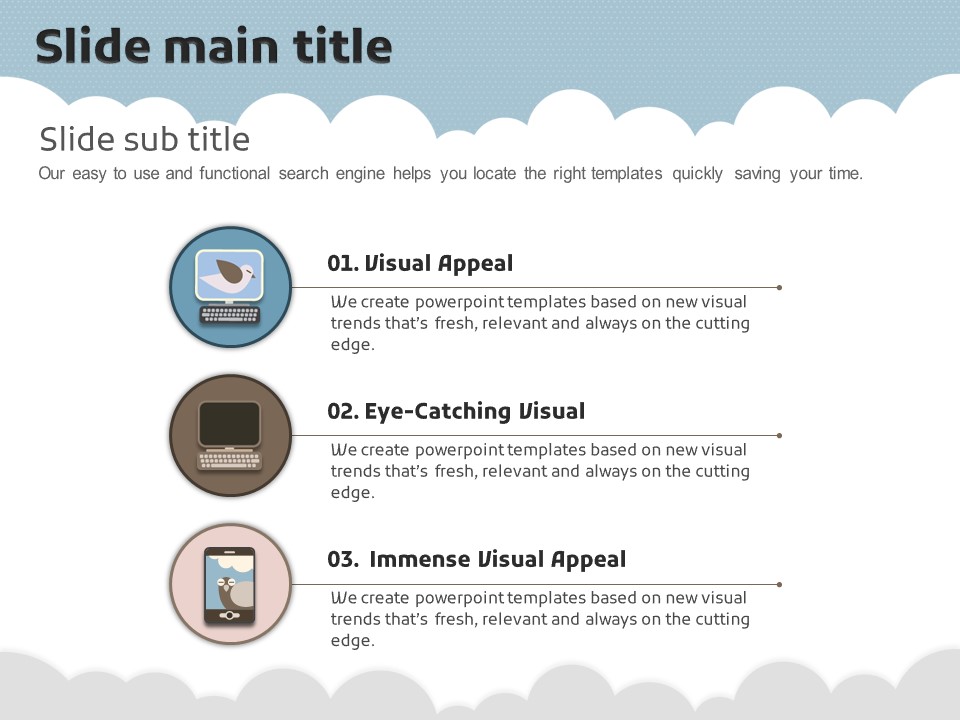 Slide main title

Slide sub title

Our easy to use and functional search engine helps you locate the right templates quickly saving your time.

01. Visual Appeal

We create powerpoint templates based on new visual trends that's fresh, relevant and always on the cutting edge.

02. Eye-Catching Visual

We create powerpoint templates based on new visual trends that's fresh, relevant and always on the cutting edge.

03. Immense Visual Appeal

We create powerpoint templates based on new visual trends that's fresh, relevant and always on the cutting edge.